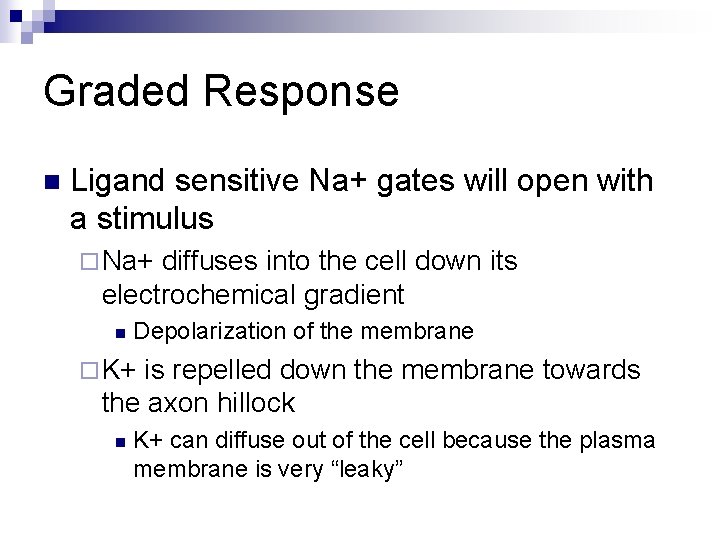 Graded Response

Ligand sensitive Na+ gates will open with a stimulus

Na+ diffuses into the cell down its electrochemical gradient

Depolarization of the membrane

K+ is repelled down the membrane towards the axon hillock

K+ can diffuse out of the cell because the plasma membrane is very “leaky”